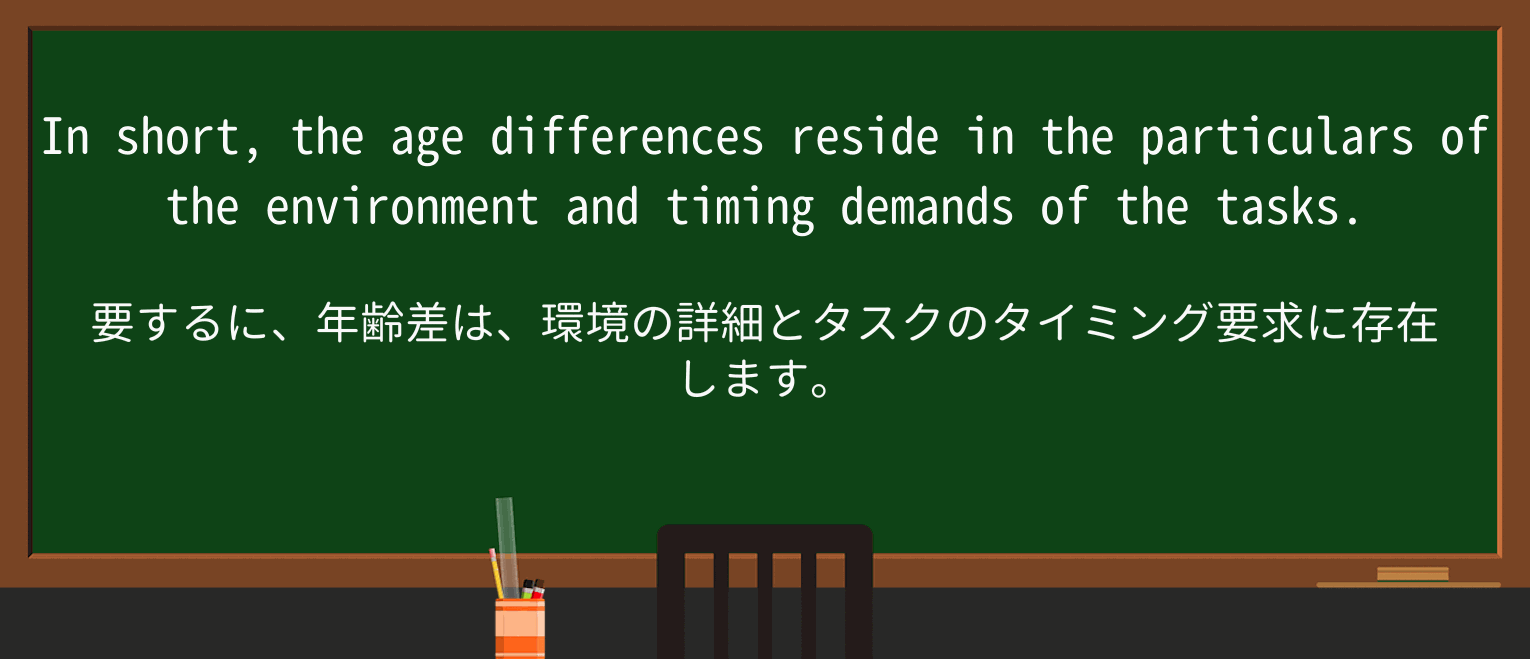 In short, the age differences reside in the particulars of the environment and timing demands of the tasks.

要するに、年齢差は、環境の詳細とタスクのタイミング要求に存在します。